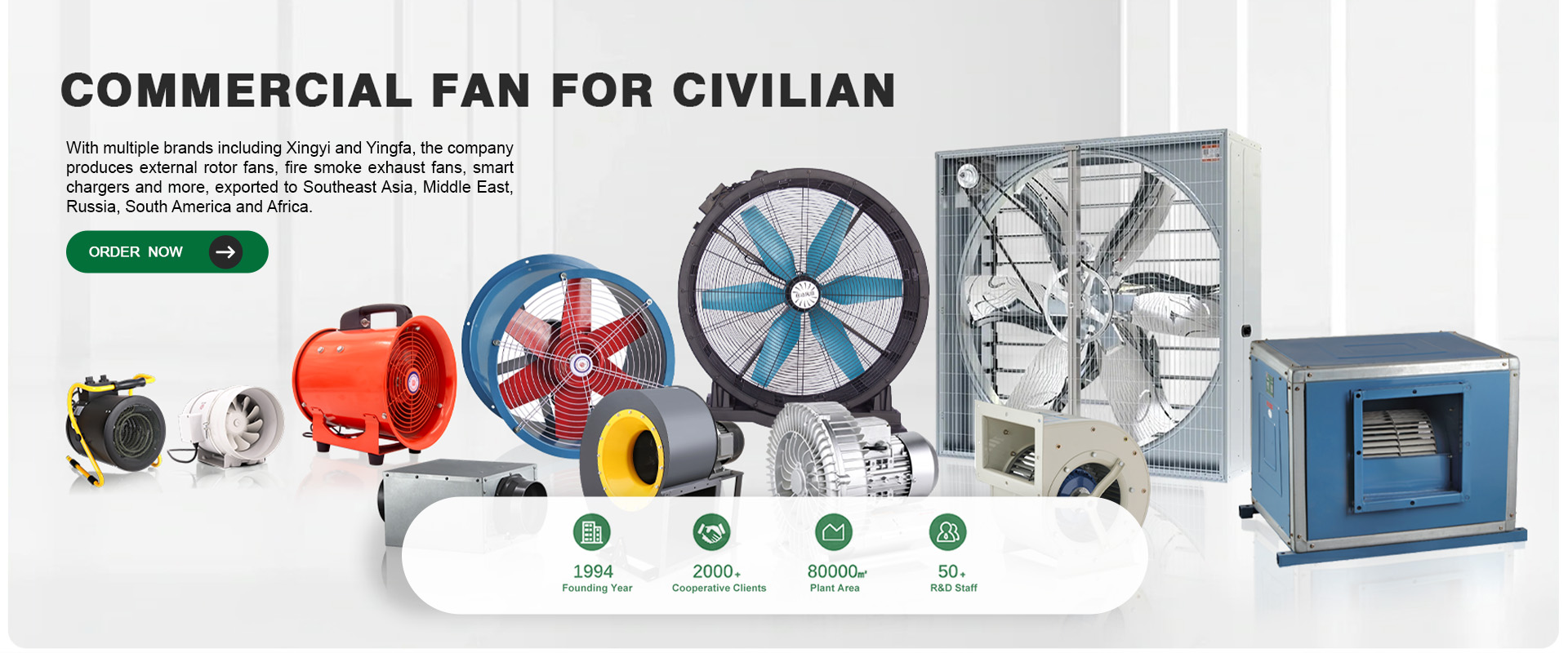 COMMERCIAL FAN FOR CIVILIAN

With multiple brands including Xingyi and Yingfa, the company produces external rotor fans, fire smoke exhaust fans, smart chargers and more, exported to Southeast Asia, Middle East, Russia, South America and Africa.

ORDER NOW

1994
Founding Year

2000+
Cooperative Clients

80000㎡
Plant Area

50+
R&D Staff